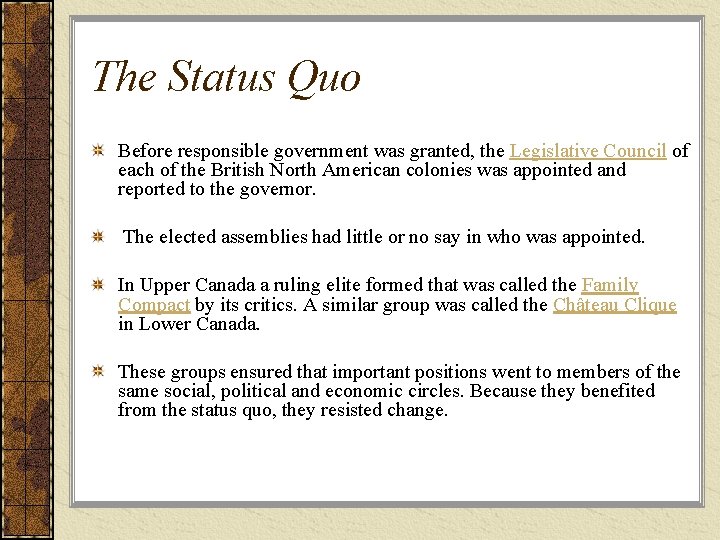 The Status Quo

Before responsible government was granted, the Legislative Council of each of the British North American colonies was appointed and reported to the governor.

The elected assemblies had little or no say in who was appointed.

In Upper Canada a ruling elite formed that was called the Family Compact by its critics. A similar group was called the Château Clique in Lower Canada.

These groups ensured that important positions went to members of the same social, political and economic circles. Because they benefited from the status quo, they resisted change.